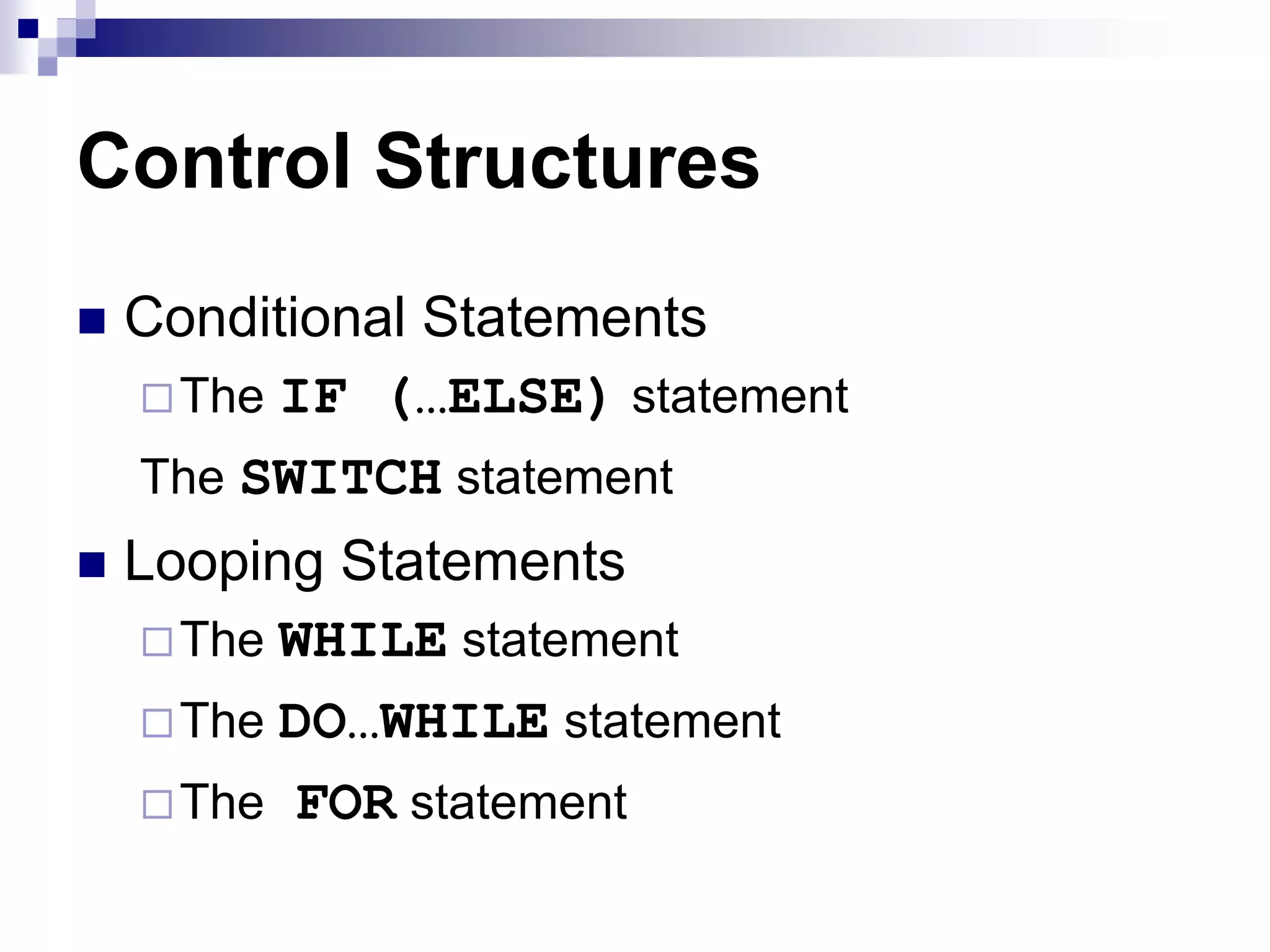 Control Structures

Conditional Statements

The IF (...ELSE) statement

The SWITCH statement

Looping Statements

The WHILE statement

The DO...WHILE statement

The FOR statement